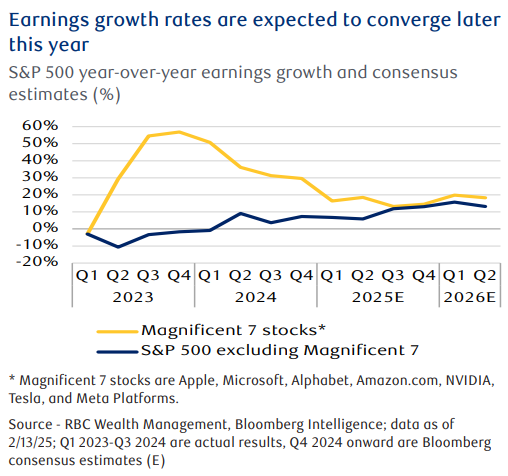 Earnings growth rates are expected to converge later this year

S&P 500 year-over-year earnings growth and consensus estimates (%)

60%
50%
40%
30%
20%
10%
0%
-10%
-20%

Q1 Q2 Q3 Q4 Q1 Q2 Q3 Q4 Q1 Q2 Q3 Q4 Q1 Q2
2023 2024 2025E 2026E

Magnificent 7 stocks*
S&P 500 excluding Magnificent 7

* Magnificent 7 stocks are Apple, Microsoft, Alphabet, Amazon.com, NVIDIA, Tesla, and Meta Platforms.

Source - RBC Wealth Management, Bloomberg Intelligence; data as of 2/13/25; Q1 2023-Q3 2024 are actual results, Q4 2024 onward are Bloomberg consensus estimates (E)